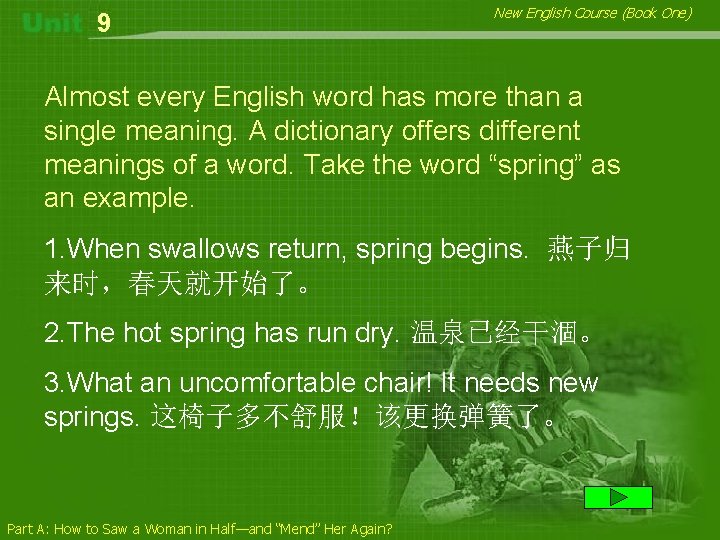 Unit 9

New English Course (Book One)

Almost every English word has more than a single meaning. A dictionary offers different meanings of a word. Take the word “spring” as an example.

1.When swallows return, spring begins. 燕子归来时，春天就开始了。

2.The hot spring has run dry. 温泉已经干涸。

3.What an uncomfortable chair! It needs new springs. 这椅子多不舒服！该更换弹簧了。

Part A: How to Saw a Woman in Half—and “Mend” Her Again?